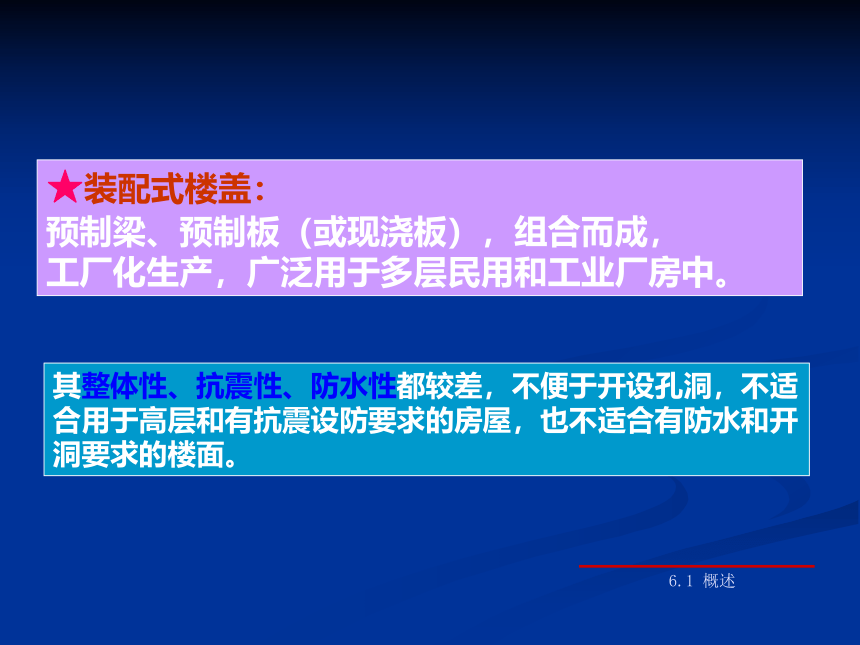 ★装配式楼盖：
预制梁、预制板（或现浇板），组合而成，
工厂化生产，广泛用于多层民用和工业厂房中。

其整体性、抗震性、防水性都较差，不便于开设孔洞，不适合用于高层和有抗震设防要求的房屋，也不适合有防水和开洞要求的楼面。

6.1 概述